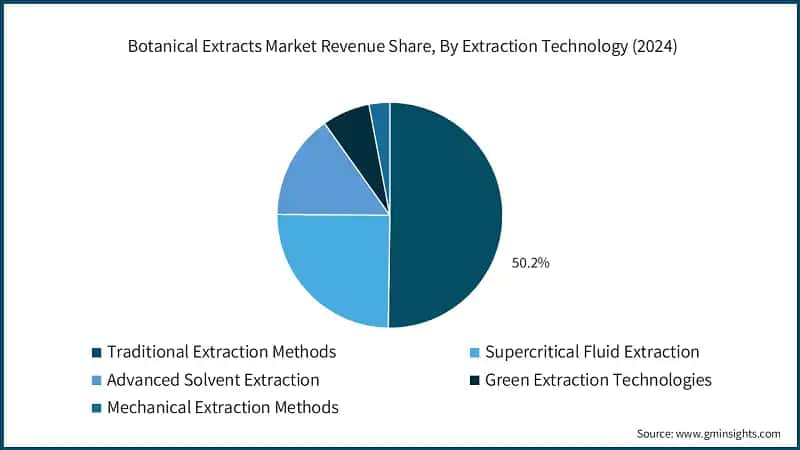 Botanical Extracts Market Revenue Share, By Extraction Technology (2024)

50.2%

Traditional Extraction Methods
Supercritical Fluid Extraction
Advanced Solvent Extraction
Green Extraction Technologies
Mechanical Extraction Methods

Source: www.gminsights.com